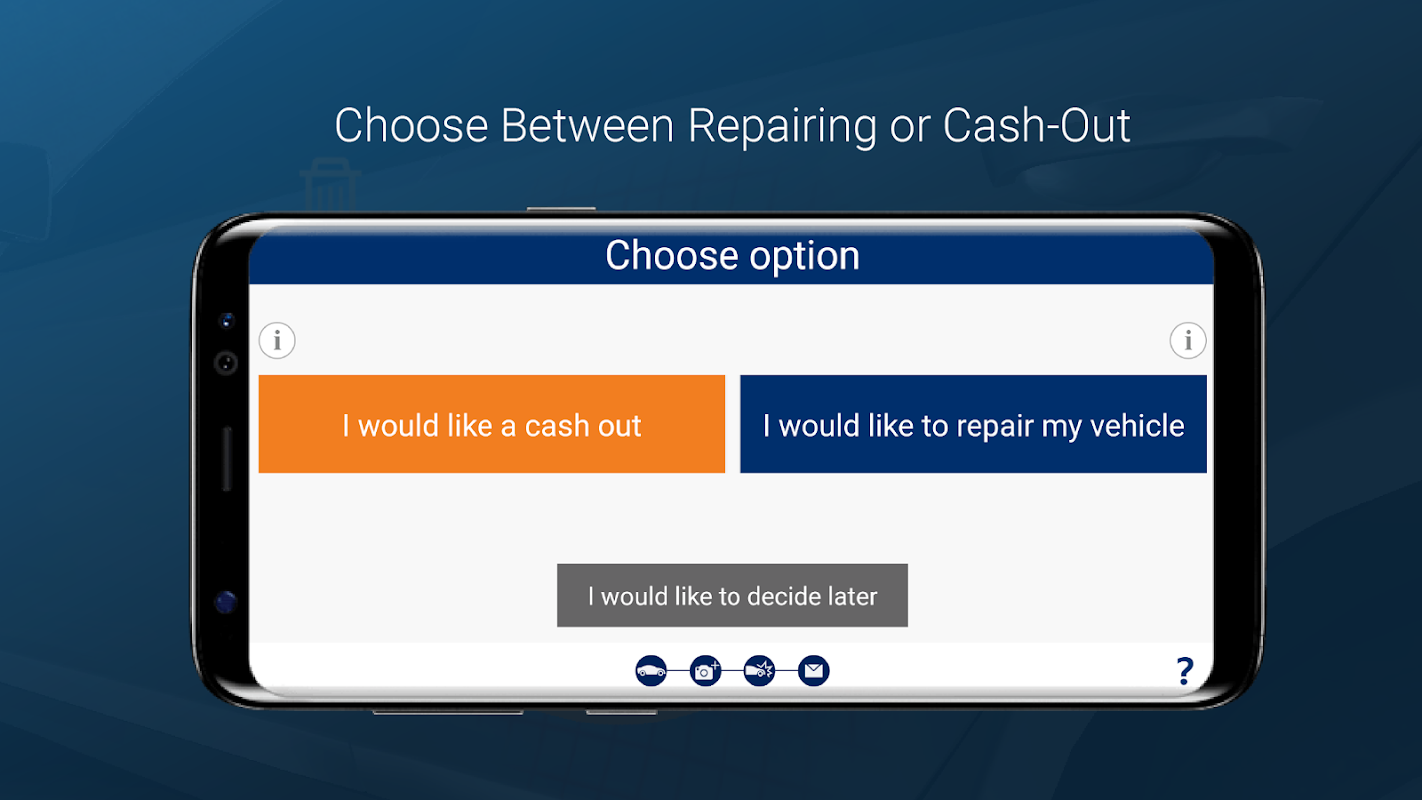 Choose Between Repairing or Cash-Out

Choose option

i

i

I would like a cash out

I would like to repair my vehicle

I would like to decide later

?